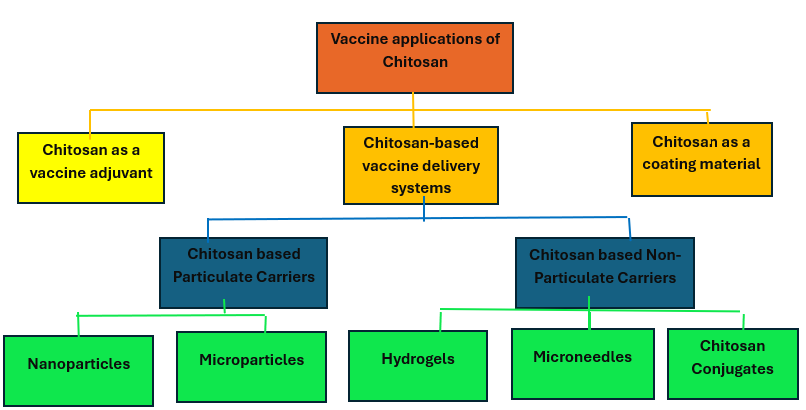 Vaccine applications of Chitosan

Chitosan as a vaccine adjuvant

Chitosan-based vaccine delivery systems

Chitosan as a coating material

Chitosan based Particulate Carriers

Chitosan based Non-Particulate Carriers

Nanoparticles

Microparticles

Hydrogels

Microneedles

Chitosan Conjugates